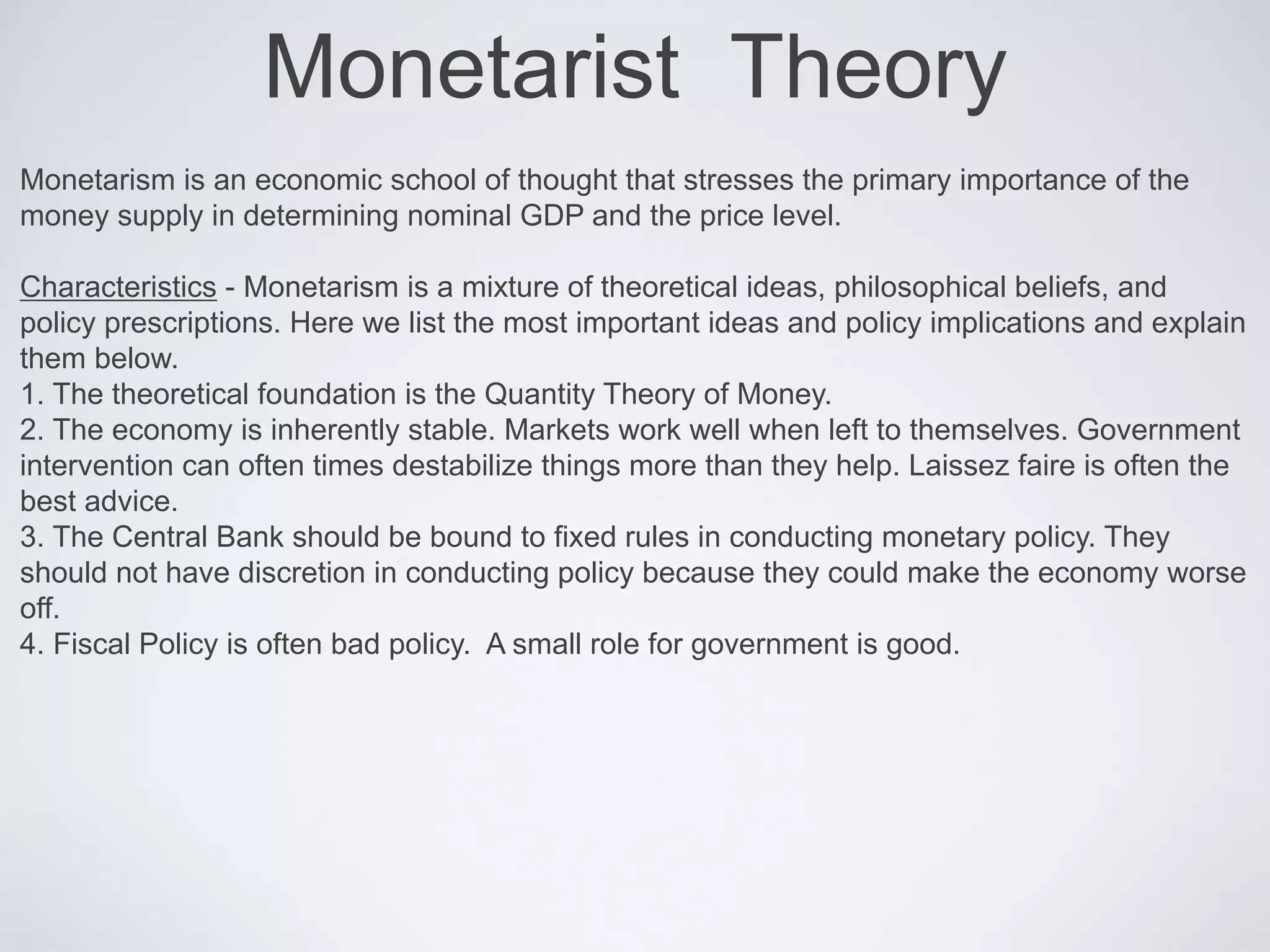 Monetarist Theory

Monetarism is an economic school of thought that stresses the primary importance of the money supply in determining nominal GDP and the price level.

Characteristics - Monetarism is a mixture of theoretical ideas, philosophical beliefs, and policy prescriptions. Here we list the most important ideas and policy implications and explain them below.
1. The theoretical foundation is the Quantity Theory of Money.
2. The economy is inherently stable. Markets work well when left to themselves. Government intervention can often times destabilize things more than they help. Laissez faire is often the best advice.
3. The Central Bank should be bound to fixed rules in conducting monetary policy. They should not have discretion in conducting policy because they could make the economy worse off.
4. Fiscal Policy is often bad policy. A small role for government is good.